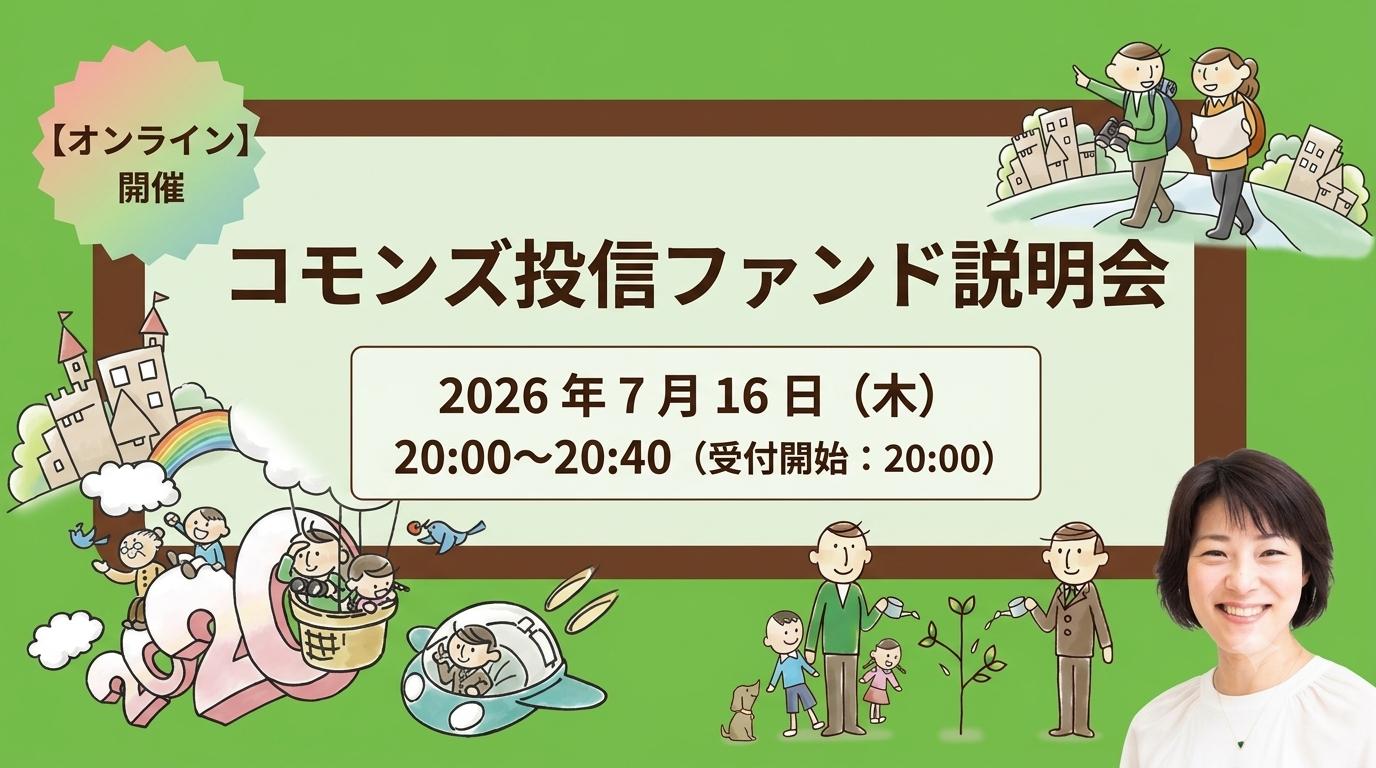 【オンライン】
開催

コモンズ投信ファンド説明会

2026 年 7 月 16 日（木）
20:00～20:40（受付開始：20:00）

2020